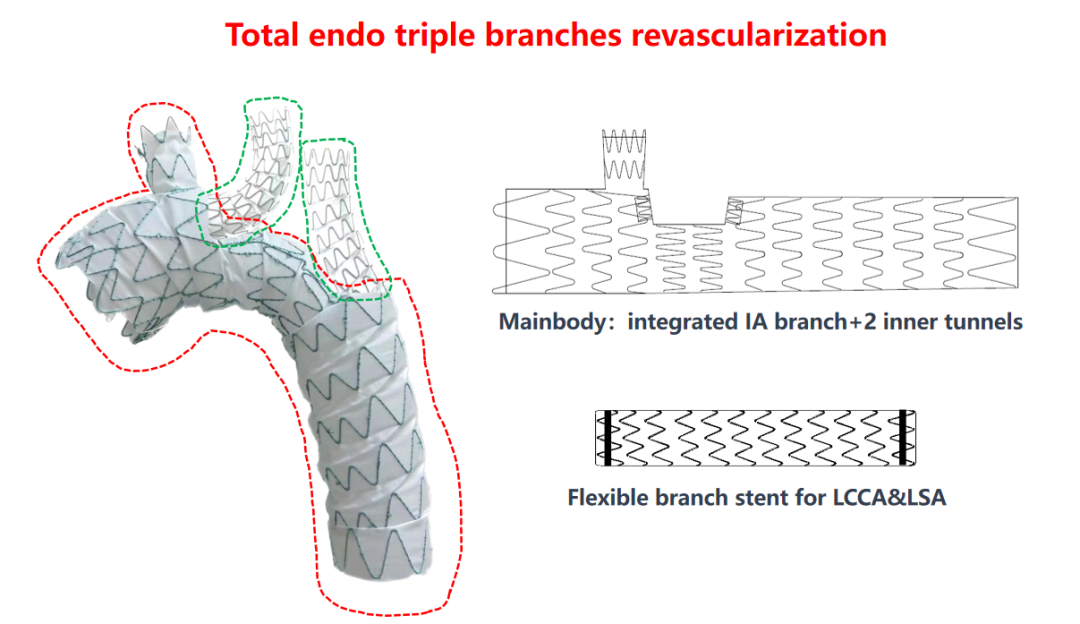 Total endo triple branches revascularization

Mainbody: integrated IA branch+2 inner tunnels

Flexible branch stent for LCCA&LSA